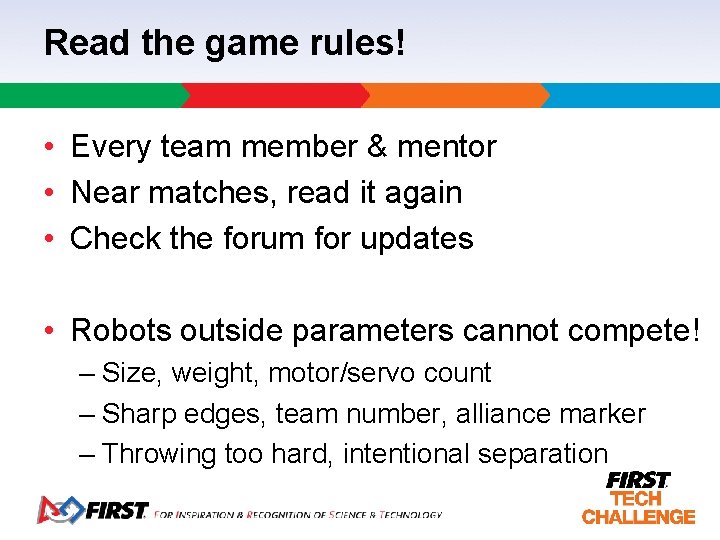 Read the game rules!

• Every team member & mentor
• Near matches, read it again
• Check the forum for updates

• Robots outside parameters cannot compete!
– Size, weight, motor/servo count
– Sharp edges, team number, alliance marker
– Throwing too hard, intentional separation

FIRST FOR INSPIRATION & RECOGNITION OF SCIENCE & TECHNOLOGY

FIRST TECH CHALLENGE